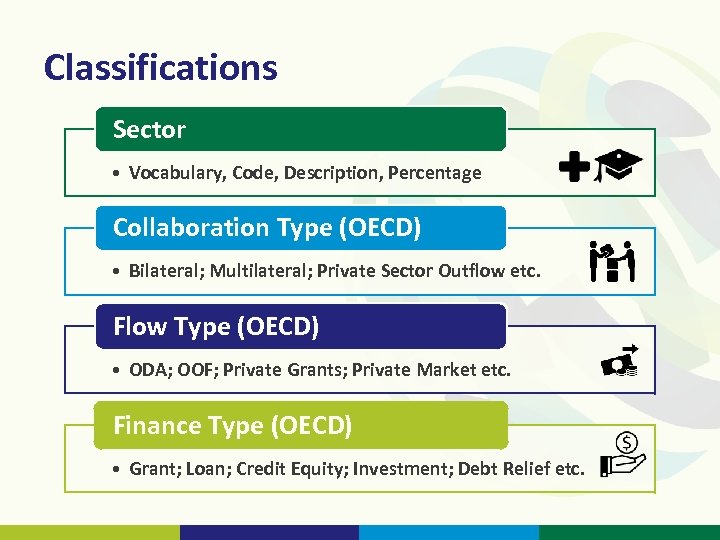 Classifications

Sector

• Vocabulary, Code, Description, Percentage

Collaboration Type (OECD)

• Bilateral; Multilateral; Private Sector Outflow etc.

Flow Type (OECD)

• ODA; OOF; Private Grants; Private Market etc.

Finance Type (OECD)

• Grant; Loan; Credit Equity; Investment; Debt Relief etc.